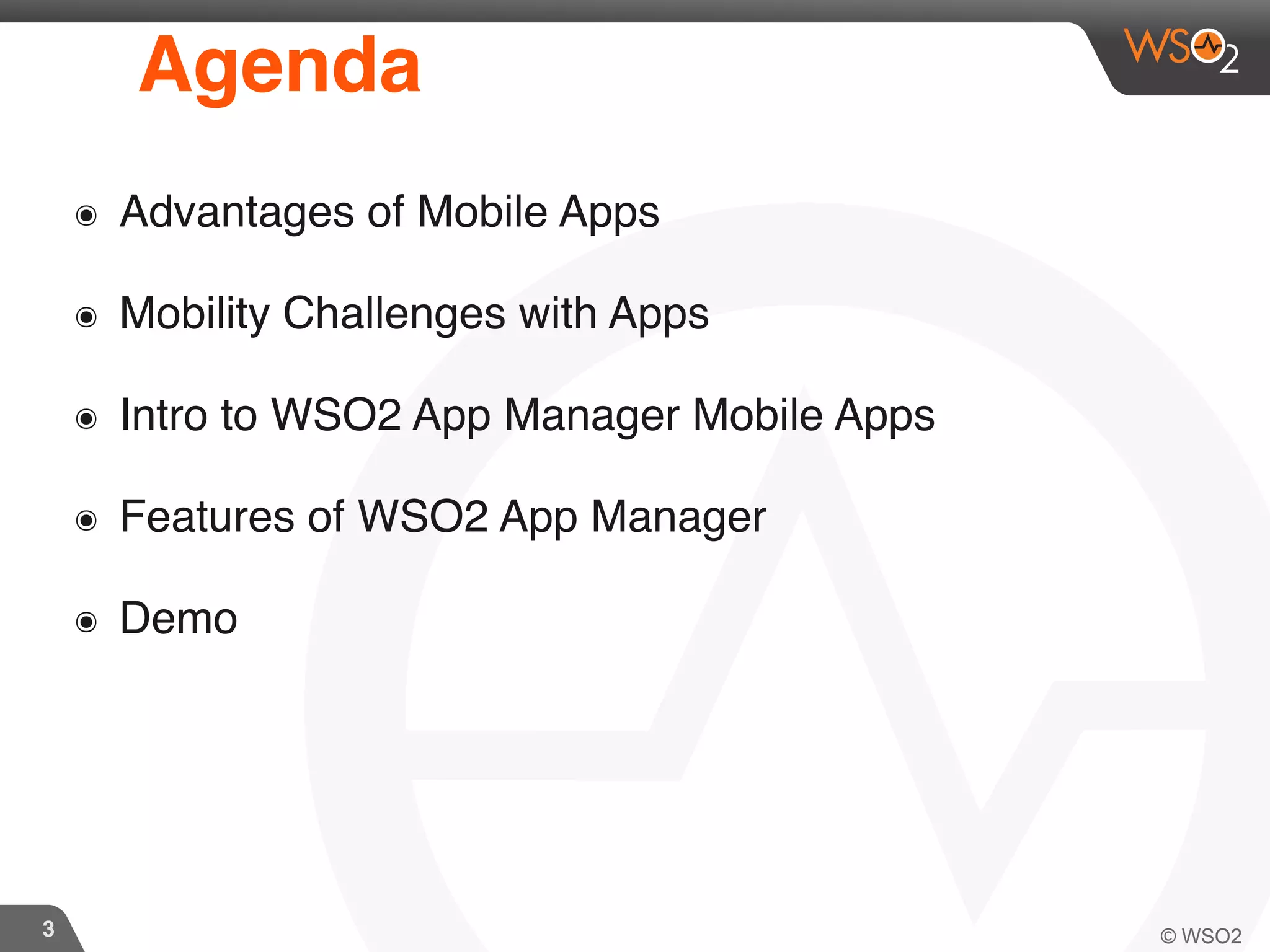 Agenda

WSO2

◉ Advantages of Mobile Apps

◉ Mobility Challenges with Apps

◉ Intro to WSO2 App Manager Mobile Apps

◉ Features of WSO2 App Manager

◉ Demo

3

© WSO2